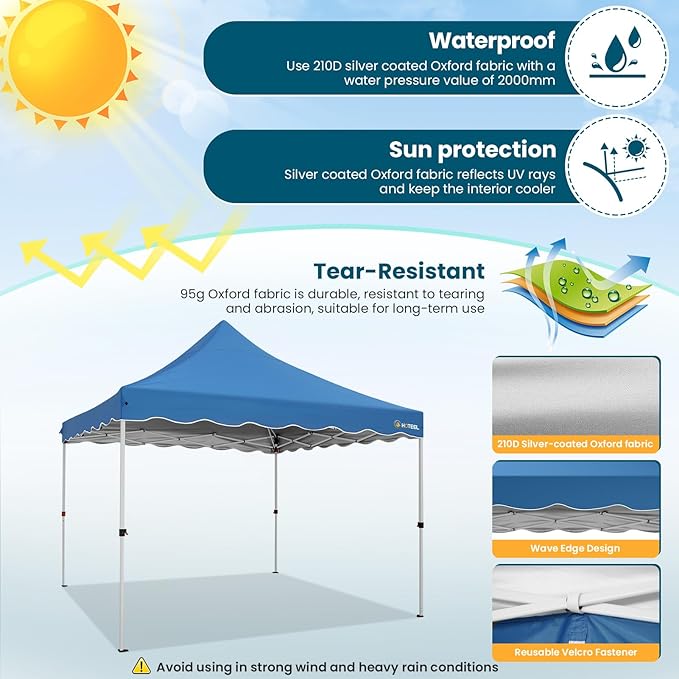 Waterproof
Use 210D silver coated Oxford fabric with a water pressure value of 2000mm

Sun protection
Silver coated Oxford fabric reflects UV rays and keep the interior cooler

Tear-Resistant
95g Oxford fabric is durable, resistant to tearing and abrasion, suitable for long-term use

HOTEEL

210D Silver-coated Oxford fabric

Wave Edge Design

Reusable Velcro Fastener

Avoid using in strong wind and heavy rain conditions